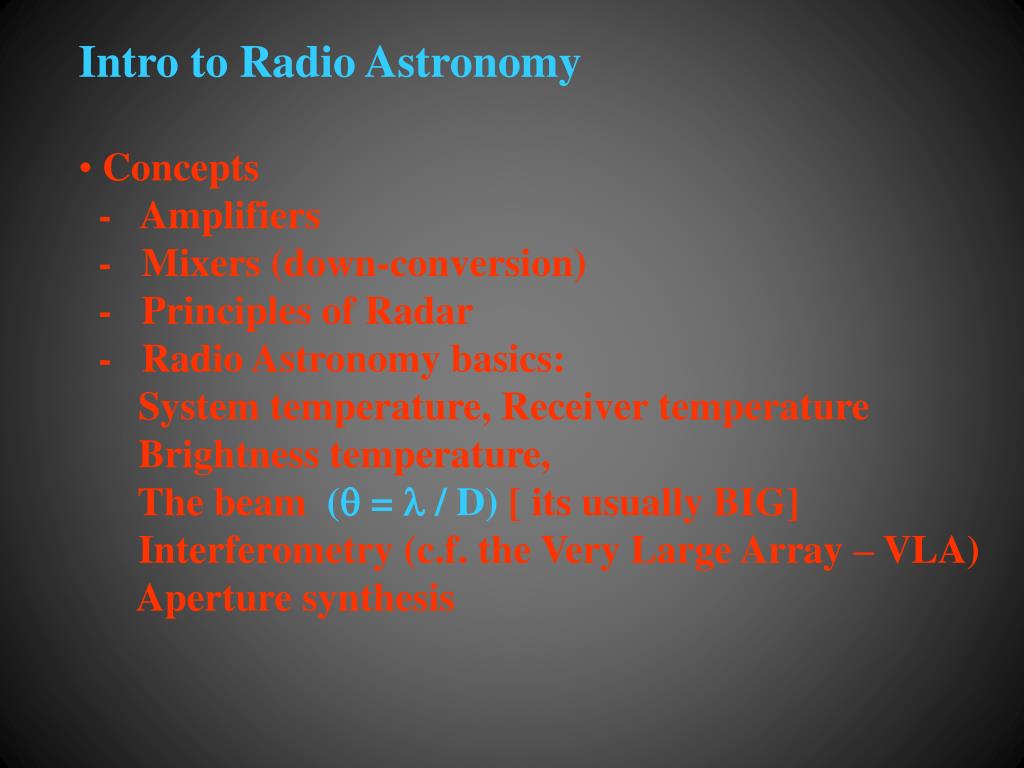 Intro to Radio Astronomy

• Concepts
- Amplifiers
- Mixers (down-conversion)
- Principles of Radar
- Radio Astronomy basics:
System temperature, Receiver temperature
Brightness temperature,
The beam ($\theta = \lambda / D$) [ its usually BIG]
Interferometry (c.f. the Very Large Array – VLA)
Aperture synthesis